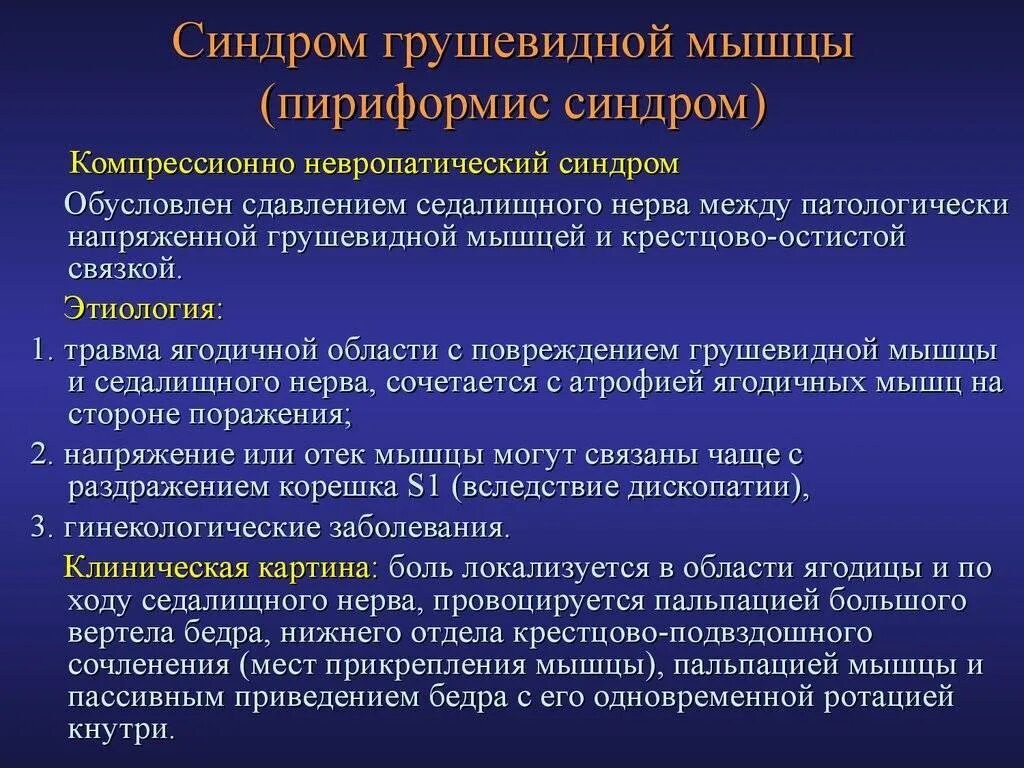 Синдром грушевидной мышцы (пириформис синдром)

Компрессионно невропатический синдром

Обусловлен сдавлением седалищного нерва между патологически напряженной грушевидной мышцей и крестцово-остистой связкой.

Этиология:

1. травма ягодичной области с повреждением грушевидной мышцы и седалищного нерва, сочетается с атрофией ягодичных мышц на стороне поражения;

2. напряжение или отек мышцы могут связаны чаще с раздражением корешка S1 (вследствие дископатии),

3. гинекологические заболевания.

Клиническая картина: боль локализуется в области ягодицы и по ходу седалищного нерва, провоцируется пальпацией большого вертела бедра, нижнего отдела крестцово-подвздошного сочленения (мест прикрепления мышцы), пальпацией мышцы и пассивным приведением бедра с его одновременной ротацией кнутри.